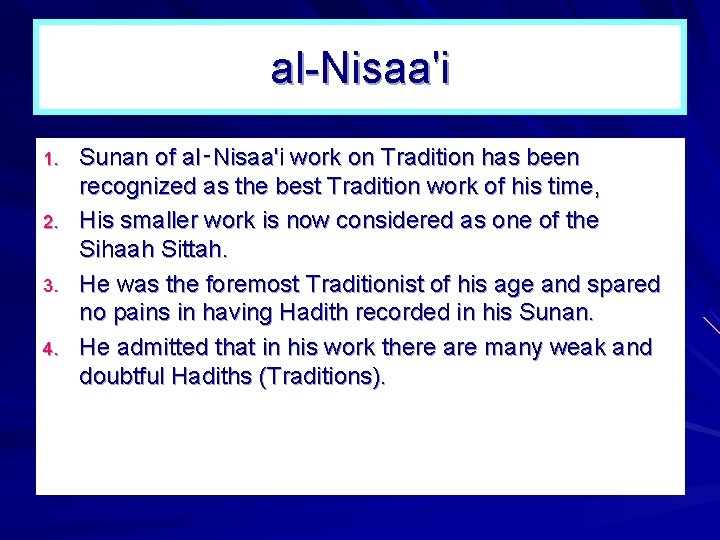 al-Nisaa'i

1. Sunan of al-Nisaa'i work on Tradition has been recognized as the best Tradition work of his time,
2. His smaller work is now considered as one of the Sihaah Sittah.
3. He was the foremost Traditionist of his age and spared no pains in having Hadith recorded in his Sunan.
4. He admitted that in his work there are many weak and doubtful Hadiths (Traditions).